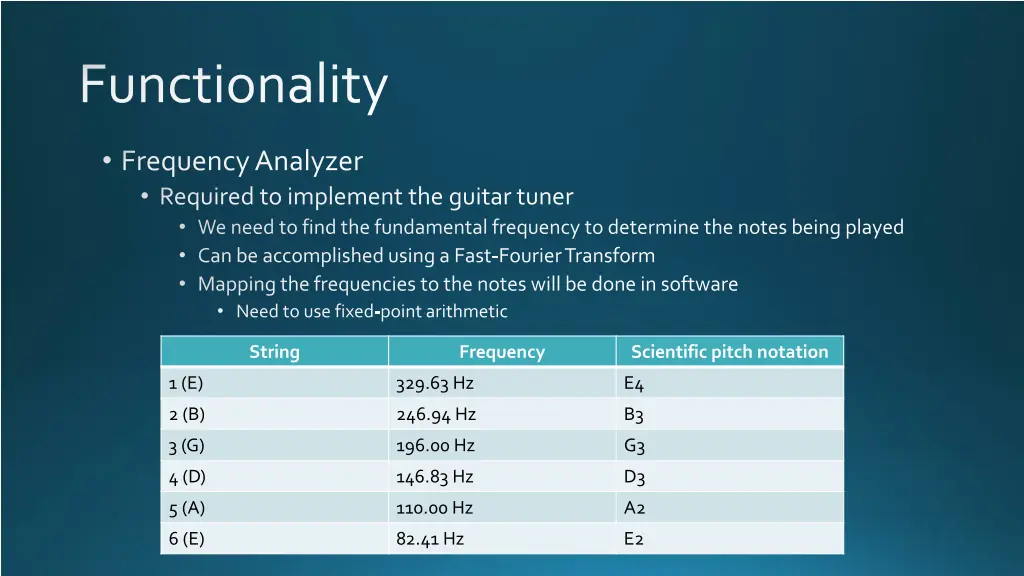 Functionality

• Frequency Analyzer
  • Required to implement the guitar tuner
    • We need to find the fundamental frequency to determine the notes being played
    • Can be accomplished using a Fast-Fourier Transform
    • Mapping the frequencies to the notes will be done in software
      • Need to use fixed-point arithmetic

| String | Frequency | Scientific pitch notation |
|---|---|---|
| 1 (E) | 329.63 Hz | E4 |
| 2 (B) | 246.94 Hz | B3 |
| 3 (G) | 196.00 Hz | G3 |
| 4 (D) | 146.83 Hz | D3 |
| 5 (A) | 110.00 Hz | A2 |
| 6 (E) | 82.41 Hz | E2 |